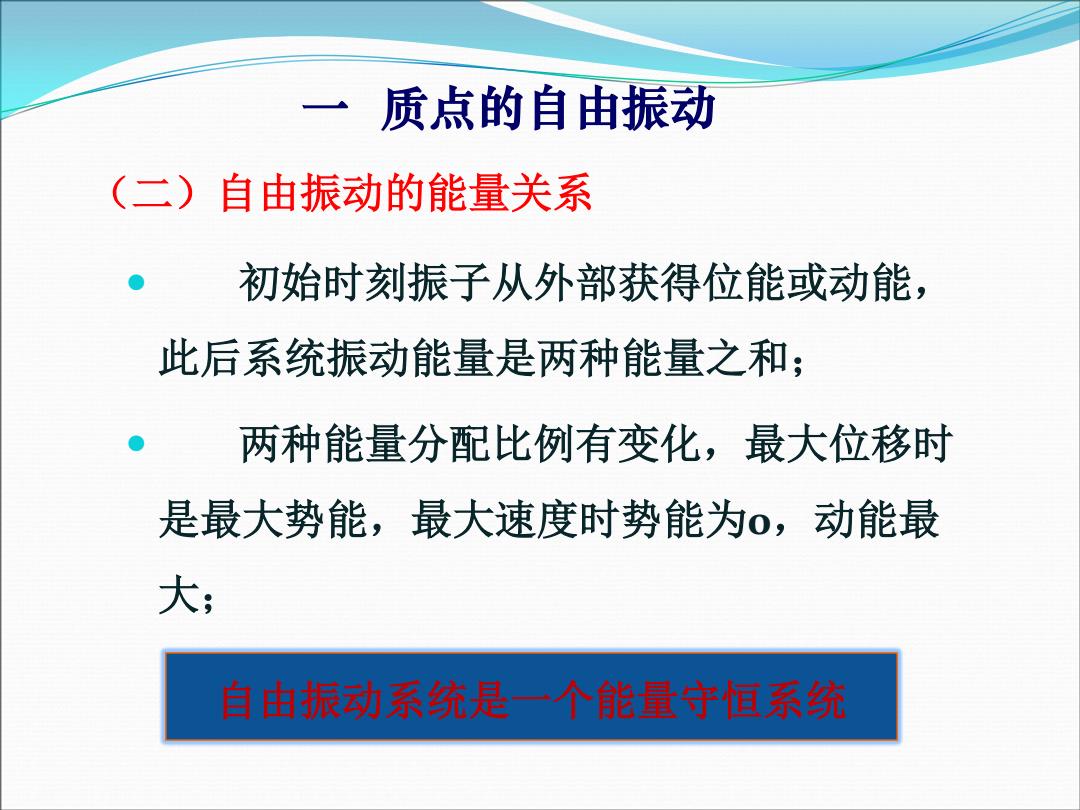 一 质点的自由振动

（二）自由振动的能量关系

• 初始时刻振子从外部获得位能或动能，此后系统振动能量是两种能量之和；

• 两种能量分配比例有变化，最大位移时是最大势能，最大速度时势能为0，动能最大；

自由振动系统是一个能量守恒系统